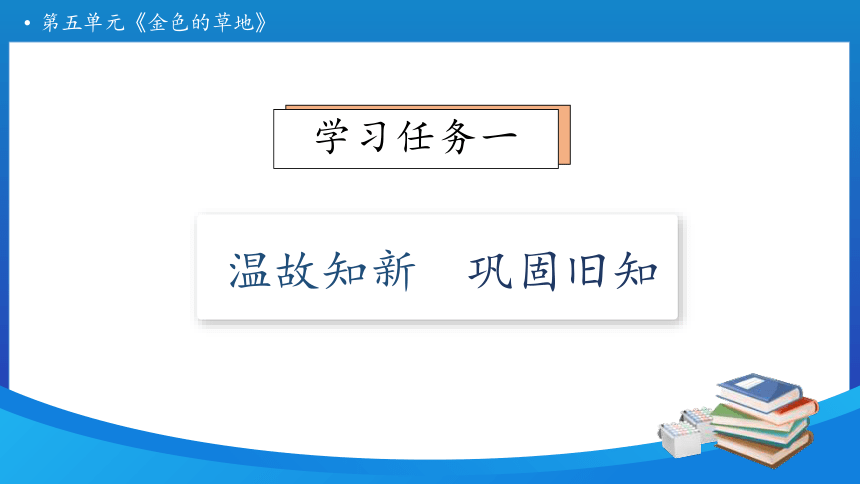 • 第五单元《金色的草地》

学习任务一

温故知新　巩固旧知